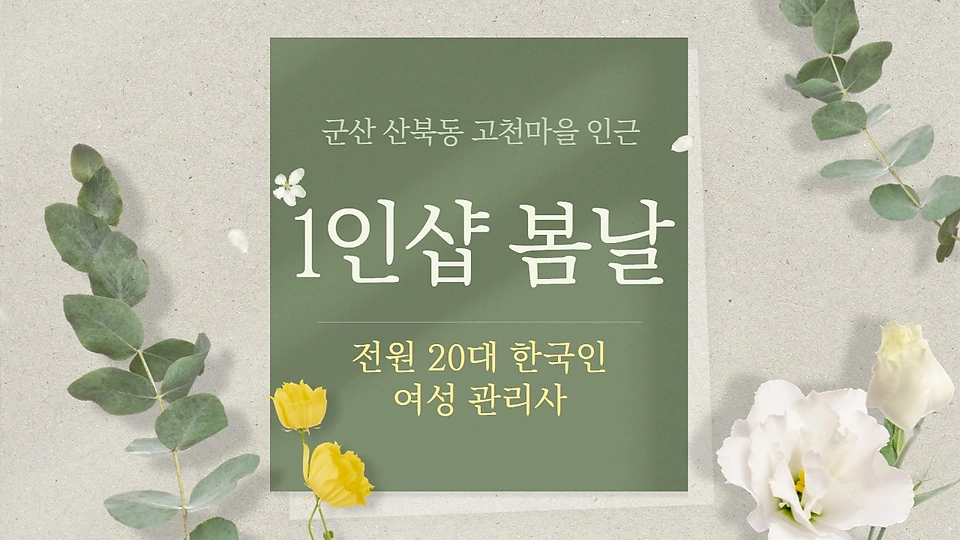 군산 산북동 고천마을 인근

1인샵 봄날

전원 20대 한국인
여성 관리사